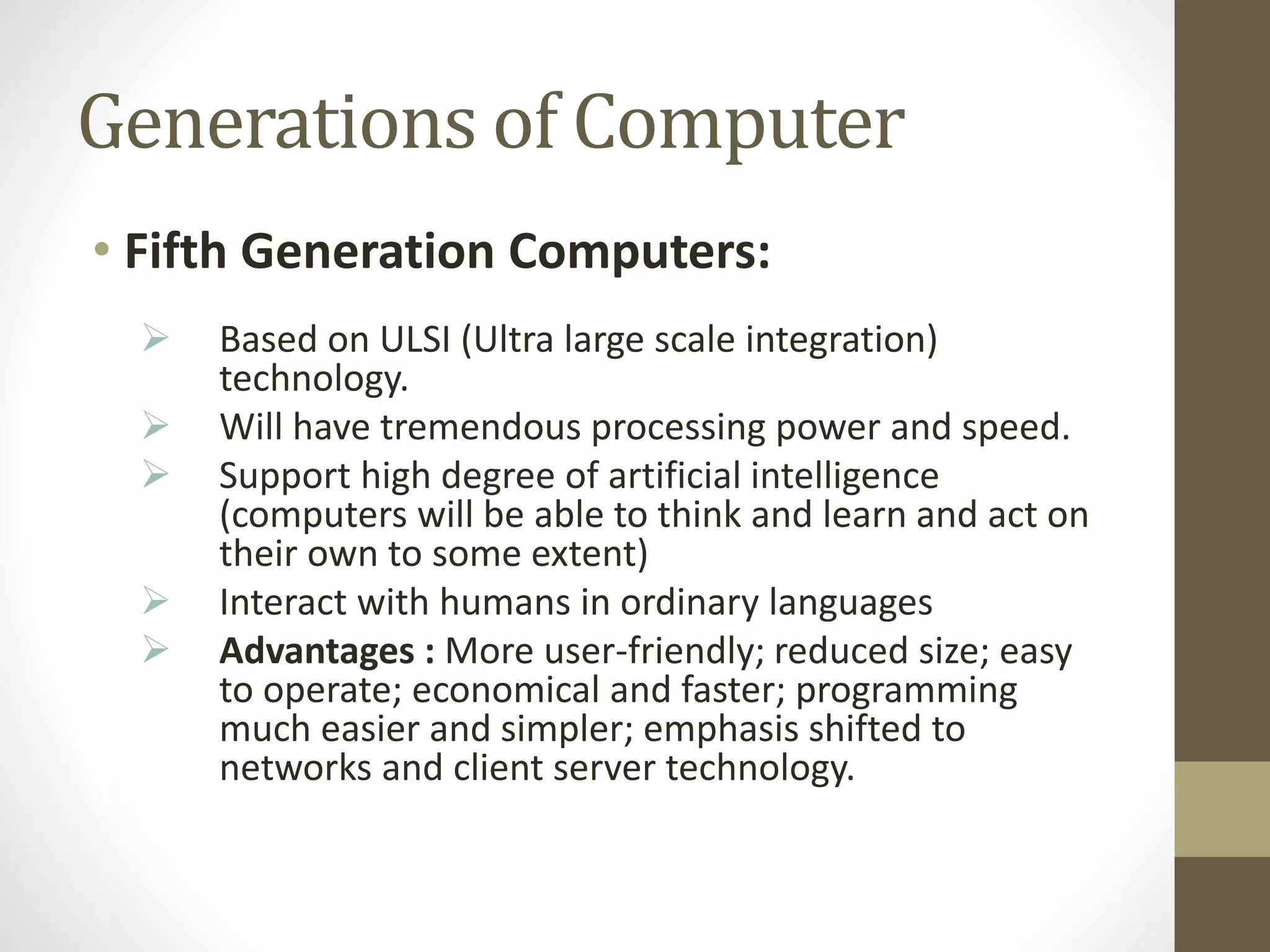 Generations of Computer

• Fifth Generation Computers:

➢ Based on ULSI (Ultra large scale integration) technology.
➢ Will have tremendous processing power and speed.
➢ Support high degree of artificial intelligence (computers will be able to think and learn and act on their own to some extent)
➢ Interact with humans in ordinary languages
➢ Advantages : More user-friendly; reduced size; easy to operate; economical and faster; programming much easier and simpler; emphasis shifted to networks and client server technology.